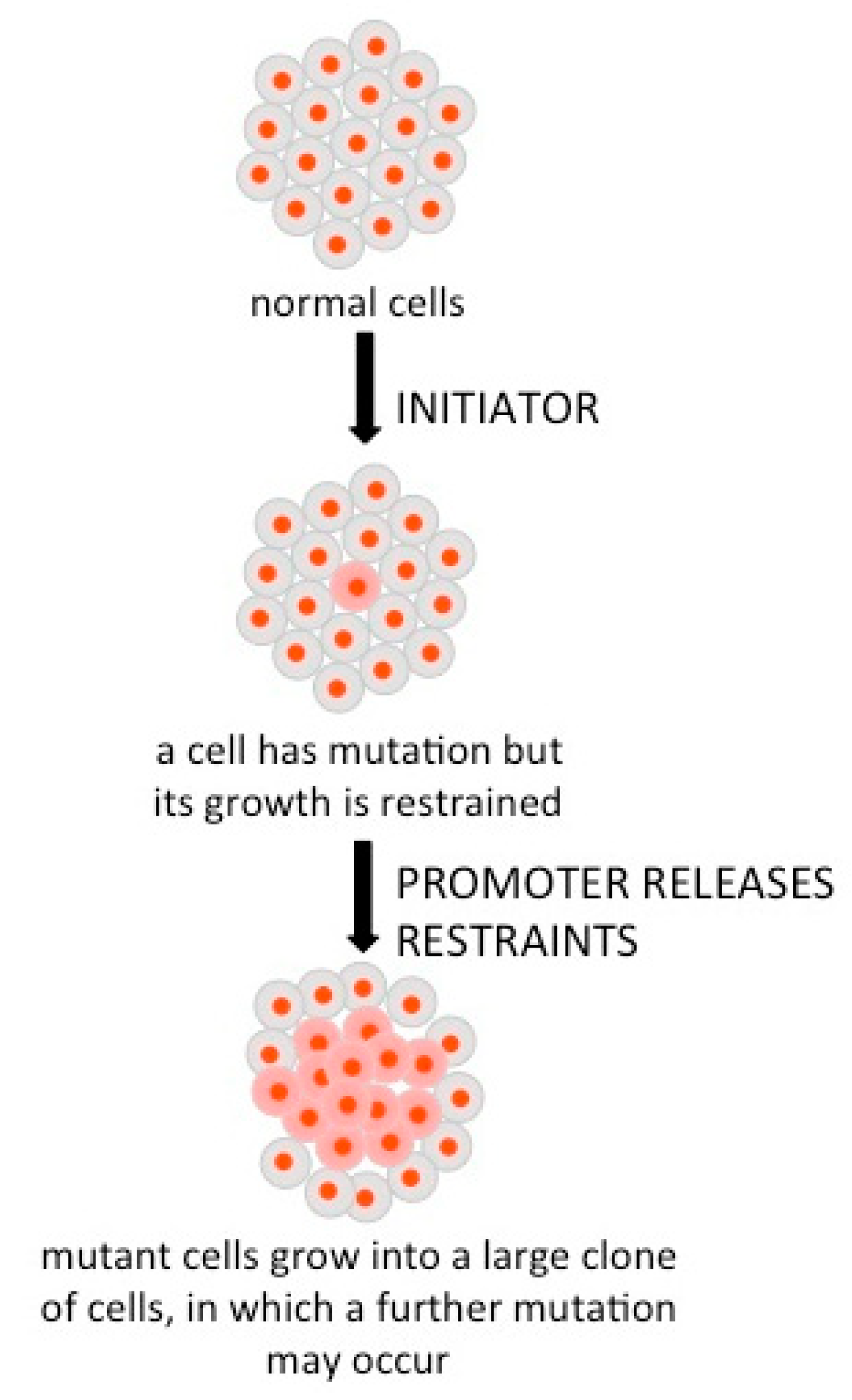 normal cells

INITIATOR

a cell has mutation but its growth is restrained

PROMOTER RELEASES RESTRAINTS

mutant cells grow into a large clone of cells, in which a further mutation may occur